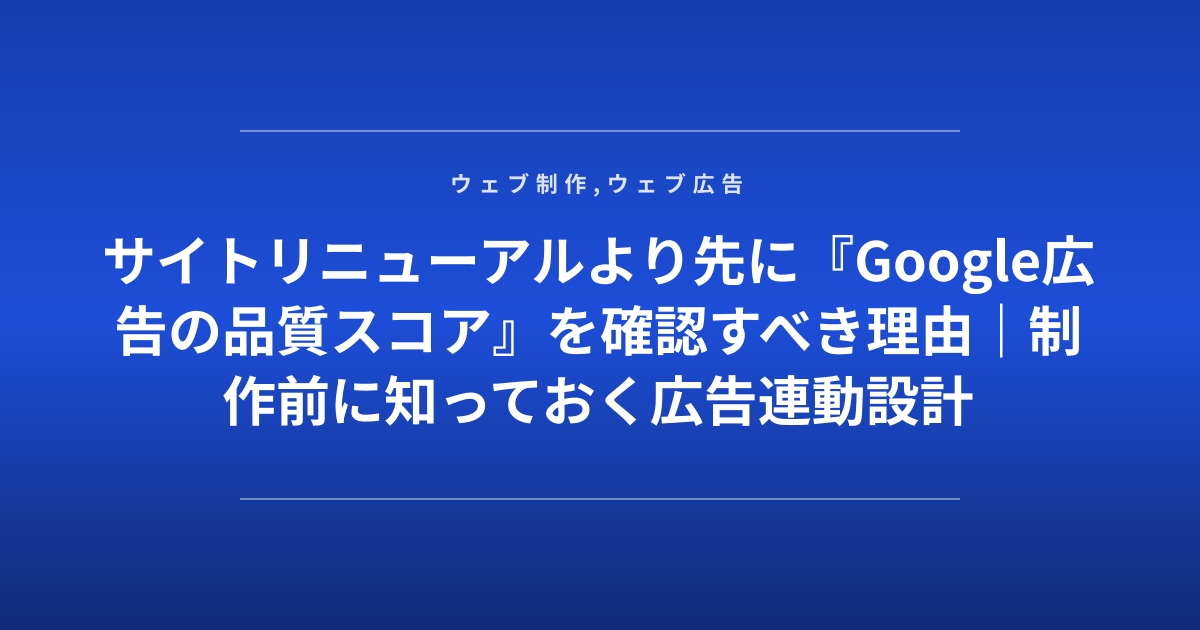 ウェブ制作,ウェブ広告

サイトリニューアルより先に『Google広告の品質スコア』を確認すべき理由｜制作前に知っておく広告連動設計